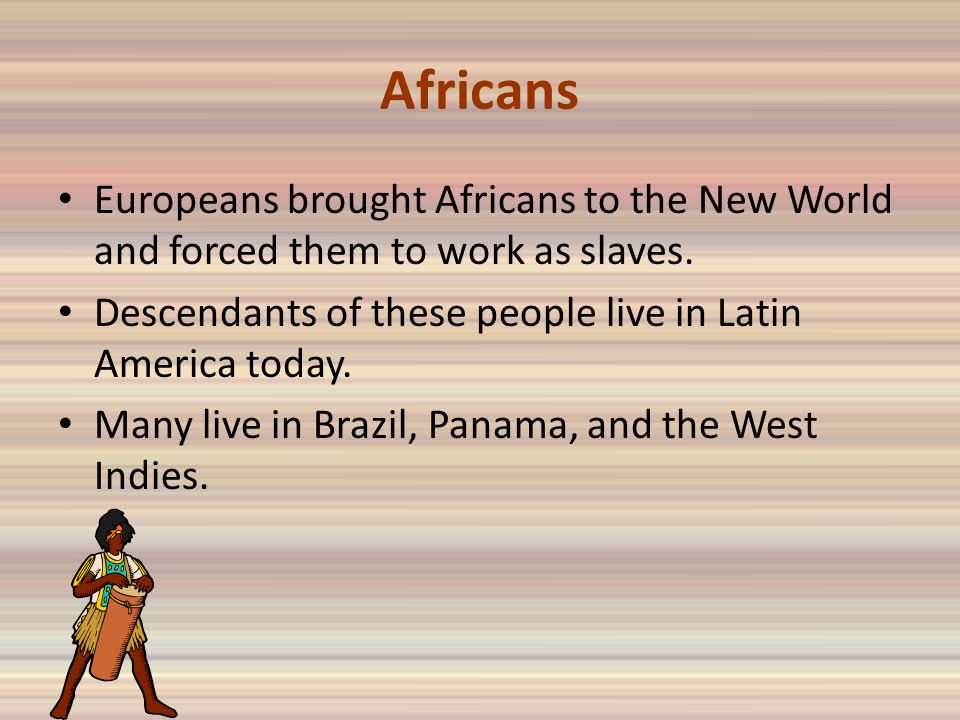 Africans

• Europeans brought Africans to the New World and forced them to work as slaves.
• Descendants of these people live in Latin America today.
• Many live in Brazil, Panama, and the West Indies.